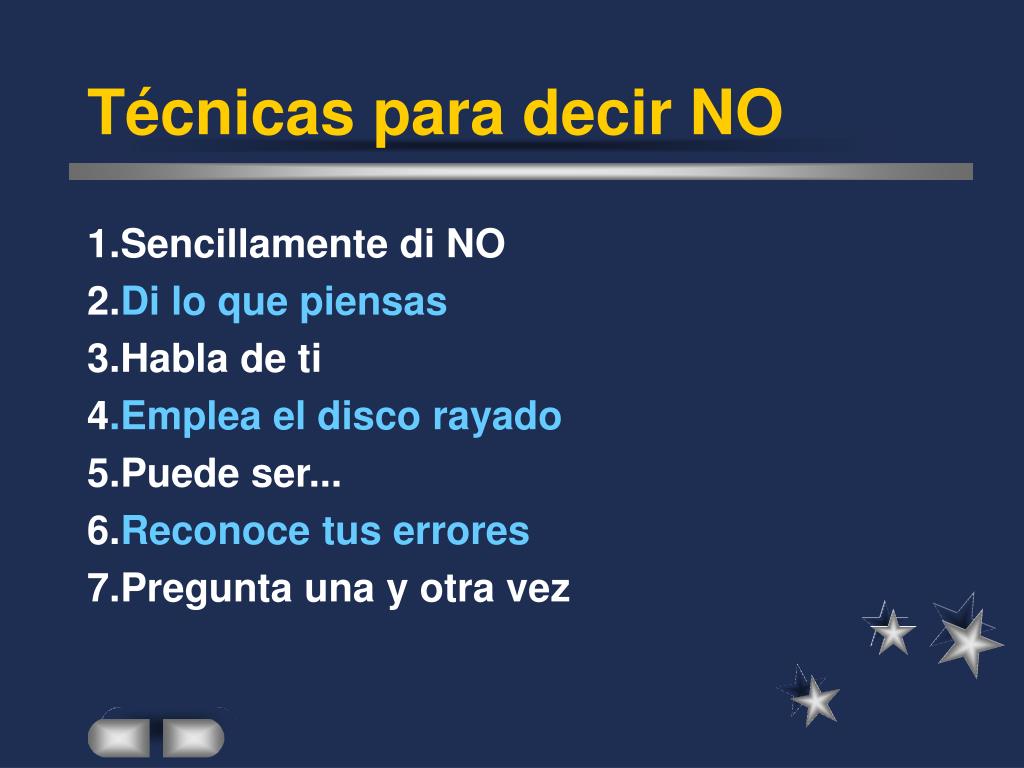 Técnicas para decir NO

1.Sencillamente di NO
2.Di lo que piensas
3.Habla de ti
4.Emplea el disco rayado
5.Puede ser...
6.Reconoce tus errores
7.Pregunta una y otra vez